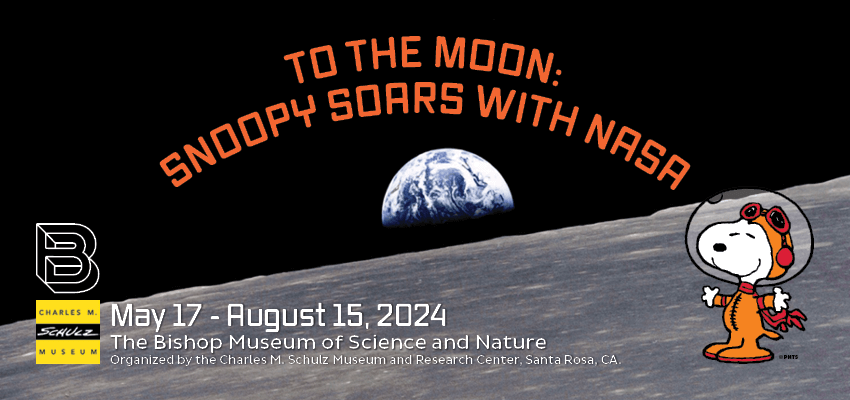 TO THE MOON:
SNOOPY SOARS WITH NASA

B

CHARLES M. SCHULZ MUSEUM

May 17 - August 15, 2024
The Bishop Museum of Science and Nature
Organized by the Charles M. Schulz Museum and Research Center, Santa Rosa, CA.

©PNTS